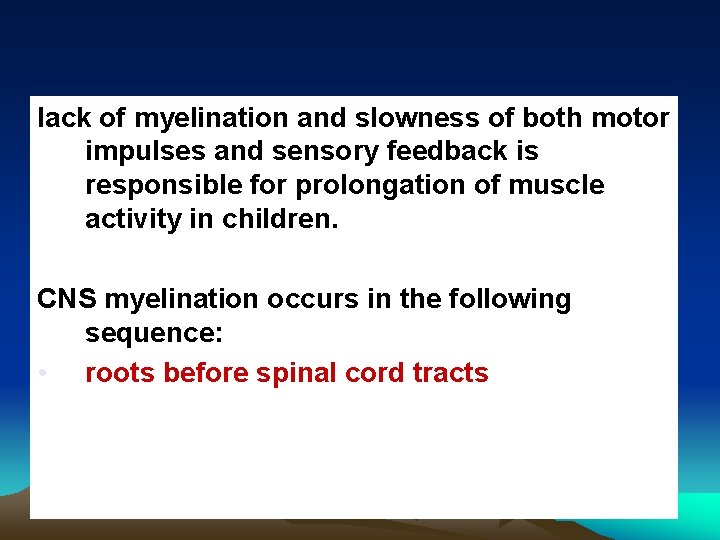 lack of myelination and slowness of both motor impulses and sensory feedback is responsible for prolongation of muscle activity in children.

CNS myelination occurs in the following sequence:

• roots before spinal cord tracts